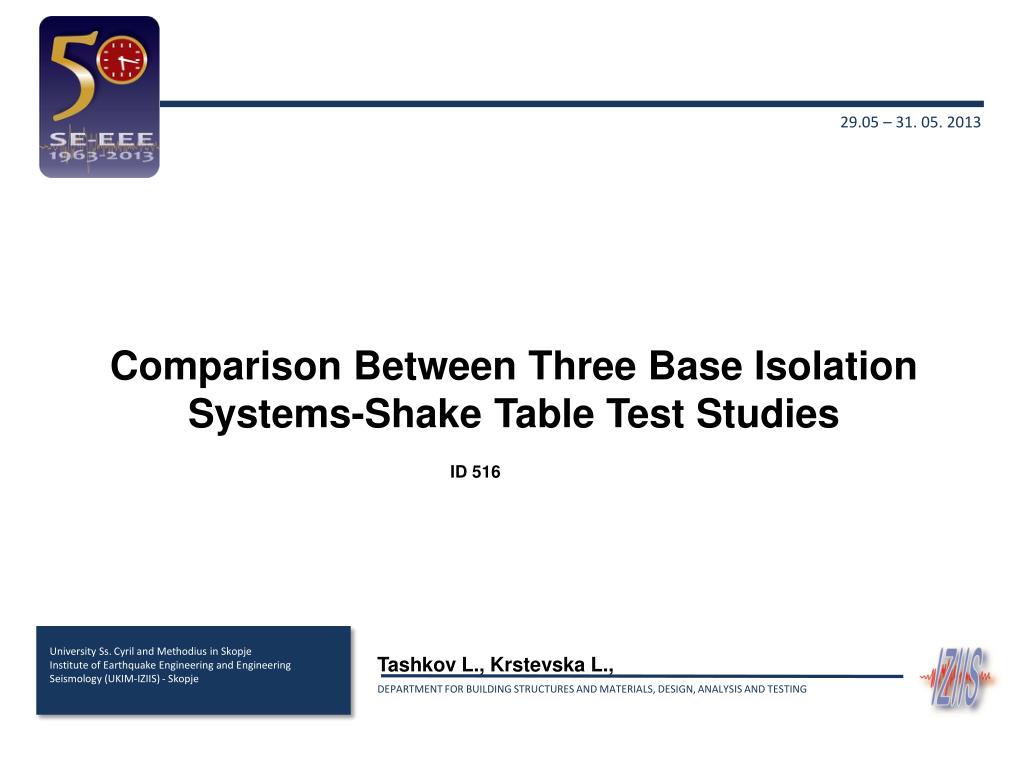 50
SE-EEE
1963-2013

29.05 – 31. 05. 2013

Comparison Between Three Base Isolation Systems-Shake Table Test Studies

ID 516

University Ss. Cyril and Methodius in Skopje
Institute of Earthquake Engineering and Engineering Seismology (UKIM-IZIIS) - Skopje

Tashkov L., Krstevska L.,

DEPARTMENT FOR BUILDING STRUCTURES AND MATERIALS, DESIGN, ANALYSIS AND TESTING

IZIIS